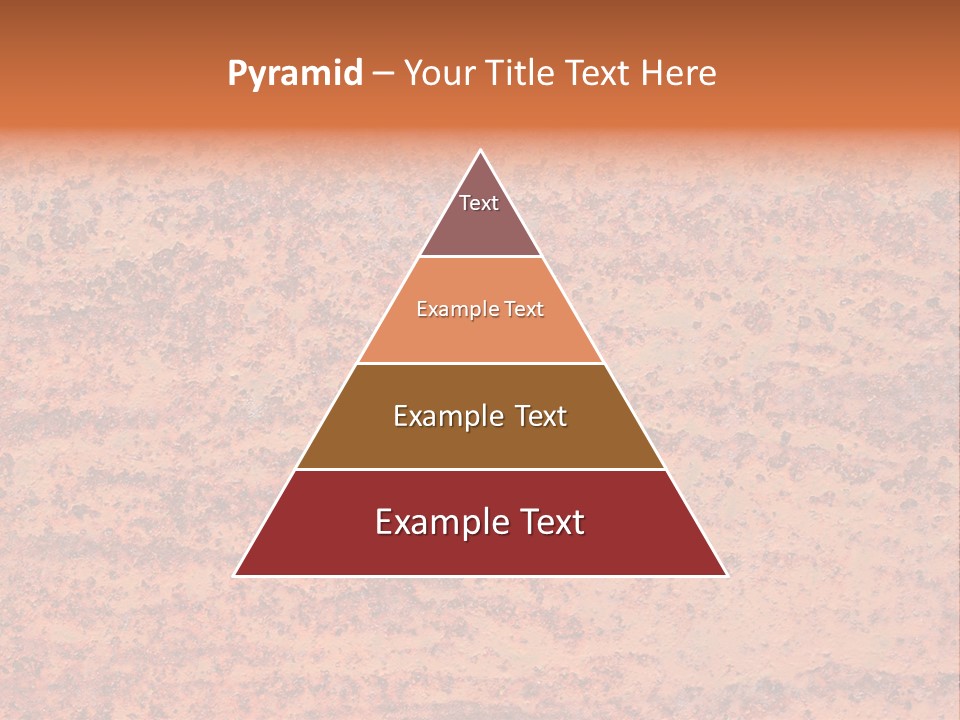 Pyramid – Your Title Text Here

Text

Example Text

Example Text

Example Text